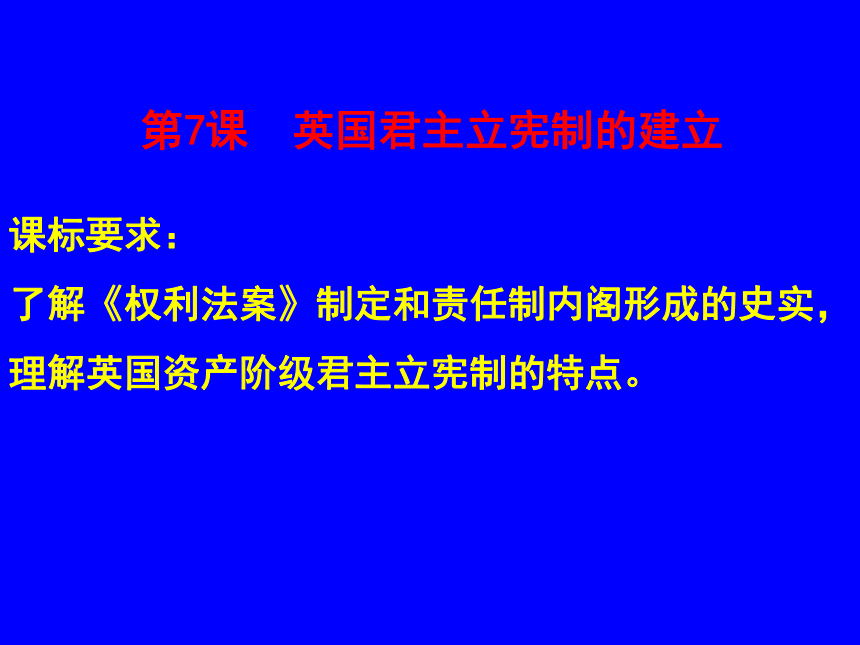 第7课　英国君主立宪制的建立

课标要求：

了解《权利法案》制定和责任制内阁形成的史实，理解英国资产阶级君主立宪制的特点。